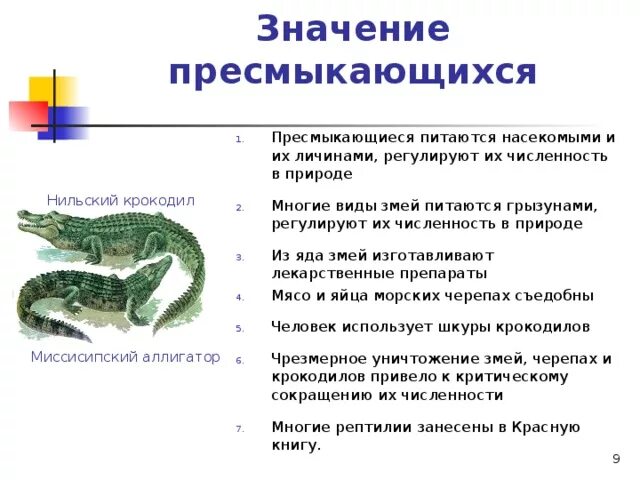 Значение пресмыкающихся

Нильский крокодил

Миссисипский аллигатор

1. Пресмыкающиеся питаются насекомыми и их личинами, регулируют их численность в природе

2. Многие виды змей питаются грызунами, регулируют их численность в природе

3. Из яда змей изготавливают лекарственные препараты

4. Мясо и яйца морских черепах съедобны

5. Человек использует шкуры крокодилов

6. Чрезмерное уничтожение змей, черепах и крокодилов привело к критическому сокращению их численности

7. Многие рептилии занесены в Красную книгу.

9